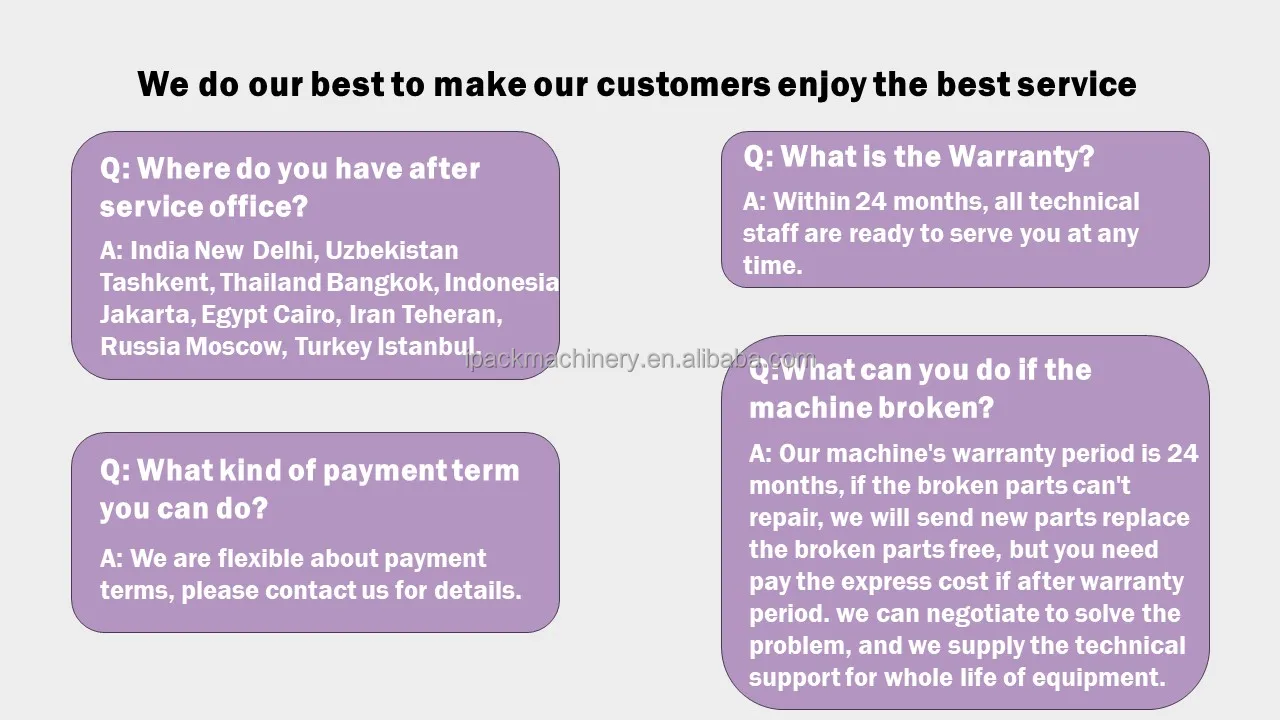 We do our best to make our customers enjoy the best service

Q: Where do you have after service office?

A: India New Delhi, Uzbekistan Tashkent, Thailand Bangkok, Indonesia Jakarta, Egypt Cairo, Iran Teheran, Russia Moscow, Turkey Istanbul.

Q: What kind of payment term you can do?

A: We are flexible about payment terms, please contact us for details.

Q: What is the Warranty?

A: Within 24 months, all technical staff are ready to serve you at any time.

ipackmachinery.en.alibaba.com

Q:What can you do if the machine broken?

A: Our machine's warranty period is 24 months, if the broken parts can't repair, we will send new parts replace the broken parts free, but you need pay the express cost if after warranty period. we can negotiate to solve the problem, and we supply the technical support for whole life of equipment.